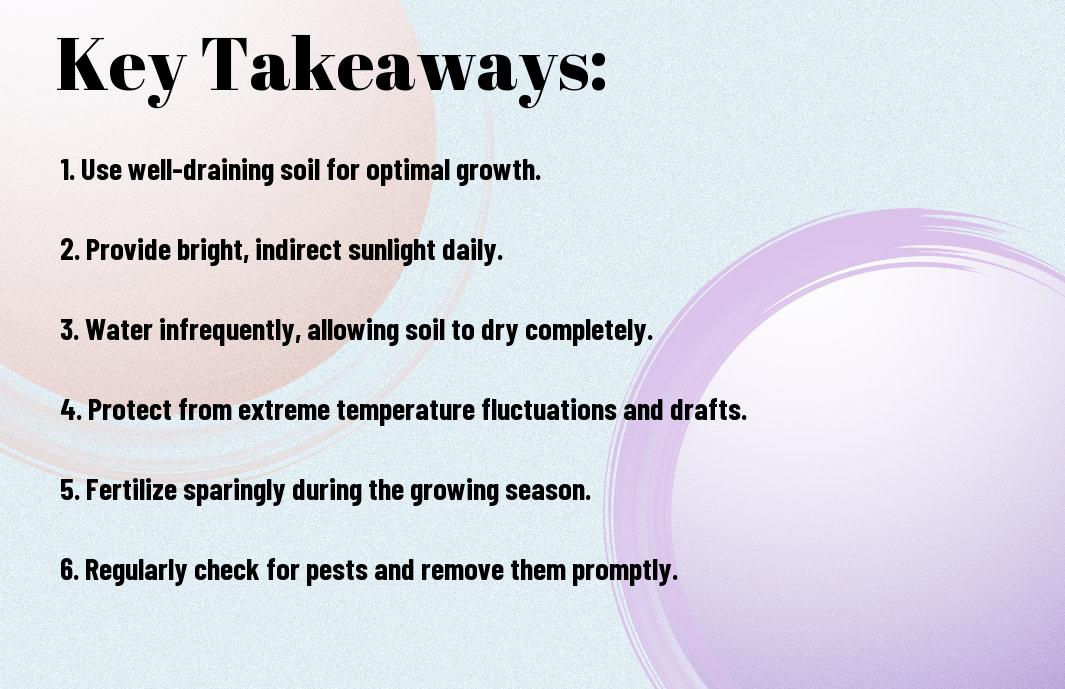 Key Takeaways:

1. Use well-draining soil for optimal growth.

2. Provide bright, indirect sunlight daily.

3. Water infrequently, allowing soil to dry completely.

4. Protect from extreme temperature fluctuations and drafts.

5. Fertilize sparingly during the growing season.

6. Regularly check for pests and remove them promptly.